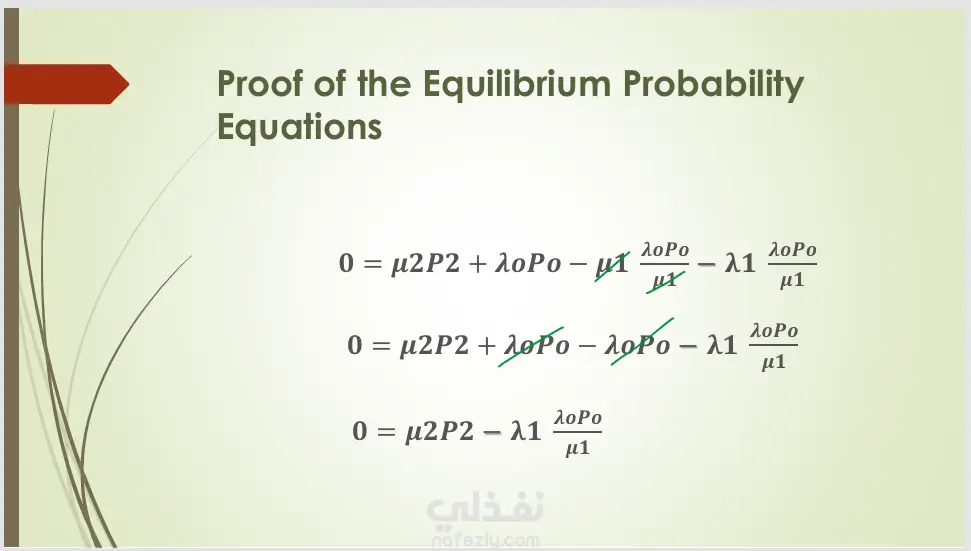 Proof of the Equilibrium Probability Equations

$0 = \mu 2P2 + \lambda oPo - \mu 1 \frac{\lambda oPo}{\mu 1} - \lambda 1 \frac{\lambda oPo}{\mu 1}$

$0 = \mu 2P2 + \lambda oPo - \lambda oPo - \lambda 1 \frac{\lambda oPo}{\mu 1}$

$0 = \mu 2P2 - \lambda 1 \frac{\lambda oPo}{\mu 1}$

نفذلي
nafezly.com